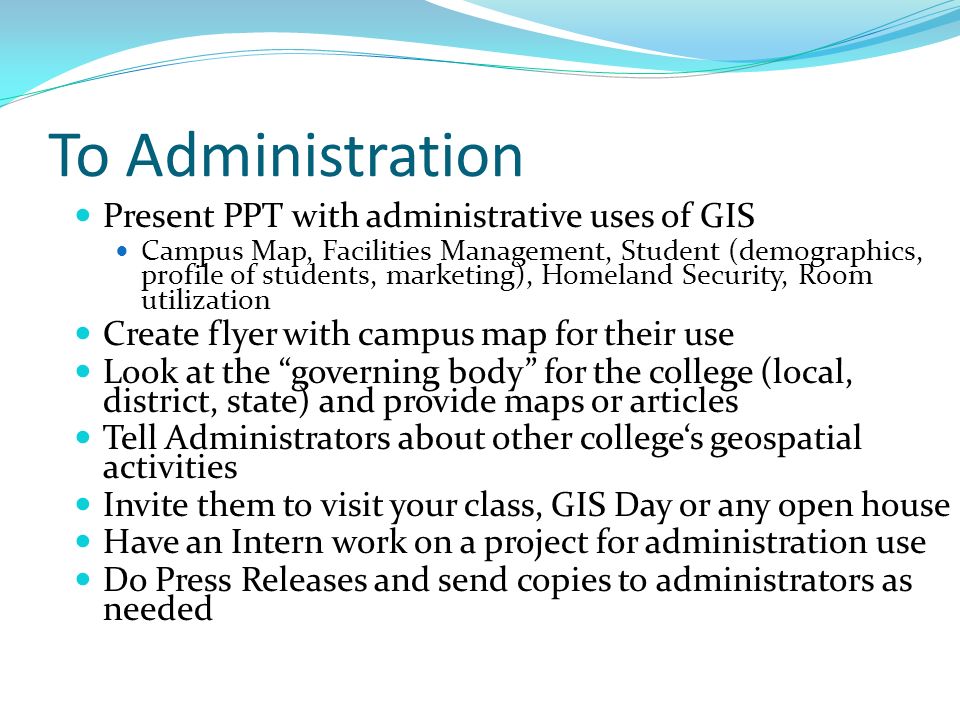 To Administration

- Present PPT with administrative uses of GIS
  - Campus Map, Facilities Management, Student (demographics, profile of students, marketing), Homeland Security, Room utilization
- Create flyer with campus map for their use
- Look at the “governing body” for the college (local, district, state) and provide maps or articles
- Tell Administrators about other college‘s geospatial activities
- Invite them to visit your class, GIS Day or any open house
- Have an Intern work on a project for administration use
- Do Press Releases and send copies to administrators as needed